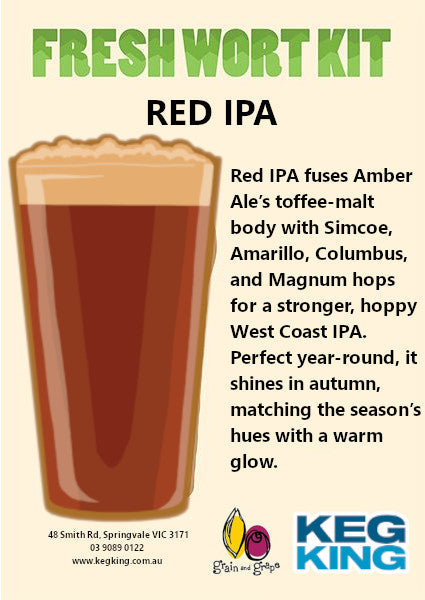 FRESH WORT KIT

RED IPA

Red IPA fuses Amber Ale's toffee-malt body with Simcoe, Amarillo, Columbus, and Magnum hops for a stronger, hoppy West Coast IPA. Perfect year-round, it shines in autumn, matching the season's hues with a warm glow.

48 Smith Rd, Springvale VIC 3171
03 9089 0122
www.kegking.com.au

grain and grape

KEG KING